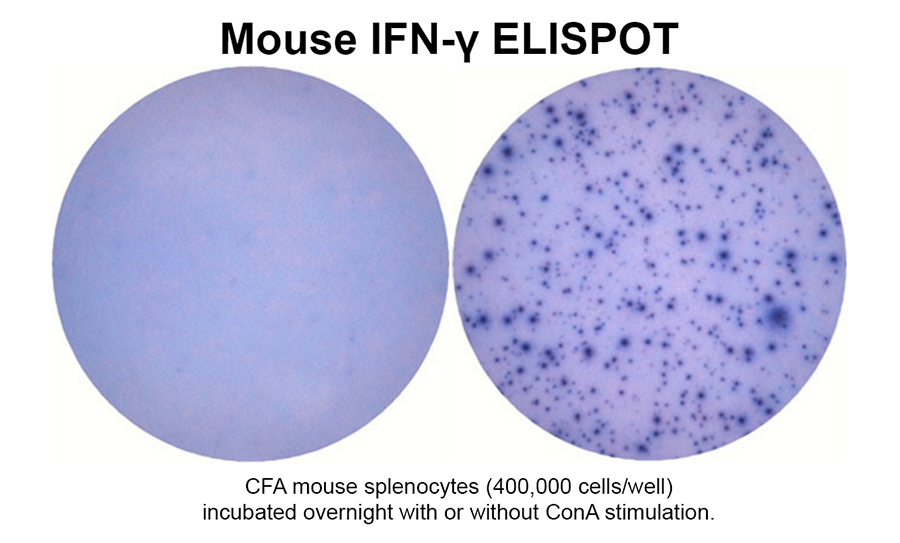 Mouse IFN-γ ELISPOT

CFA mouse splenocytes (400,000 cells/well) incubated overnight with or without ConA stimulation.